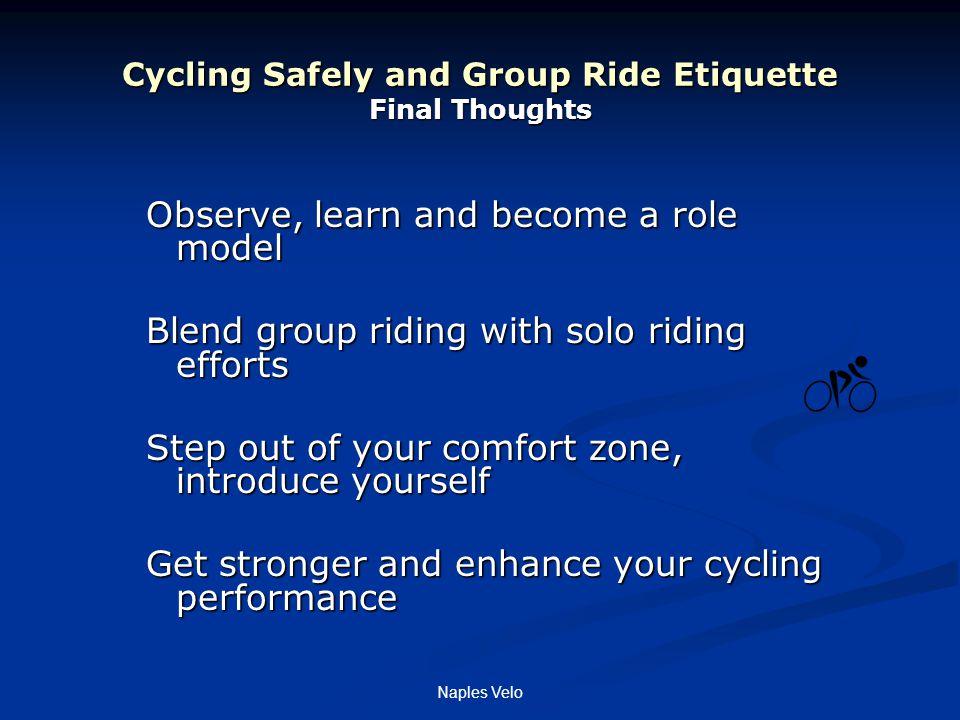 Cycling Safely and Group Ride Etiquette
Final Thoughts

Observe, learn and become a role model

Blend group riding with solo riding efforts

Step out of your comfort zone, introduce yourself

Get stronger and enhance your cycling performance

Naples Velo